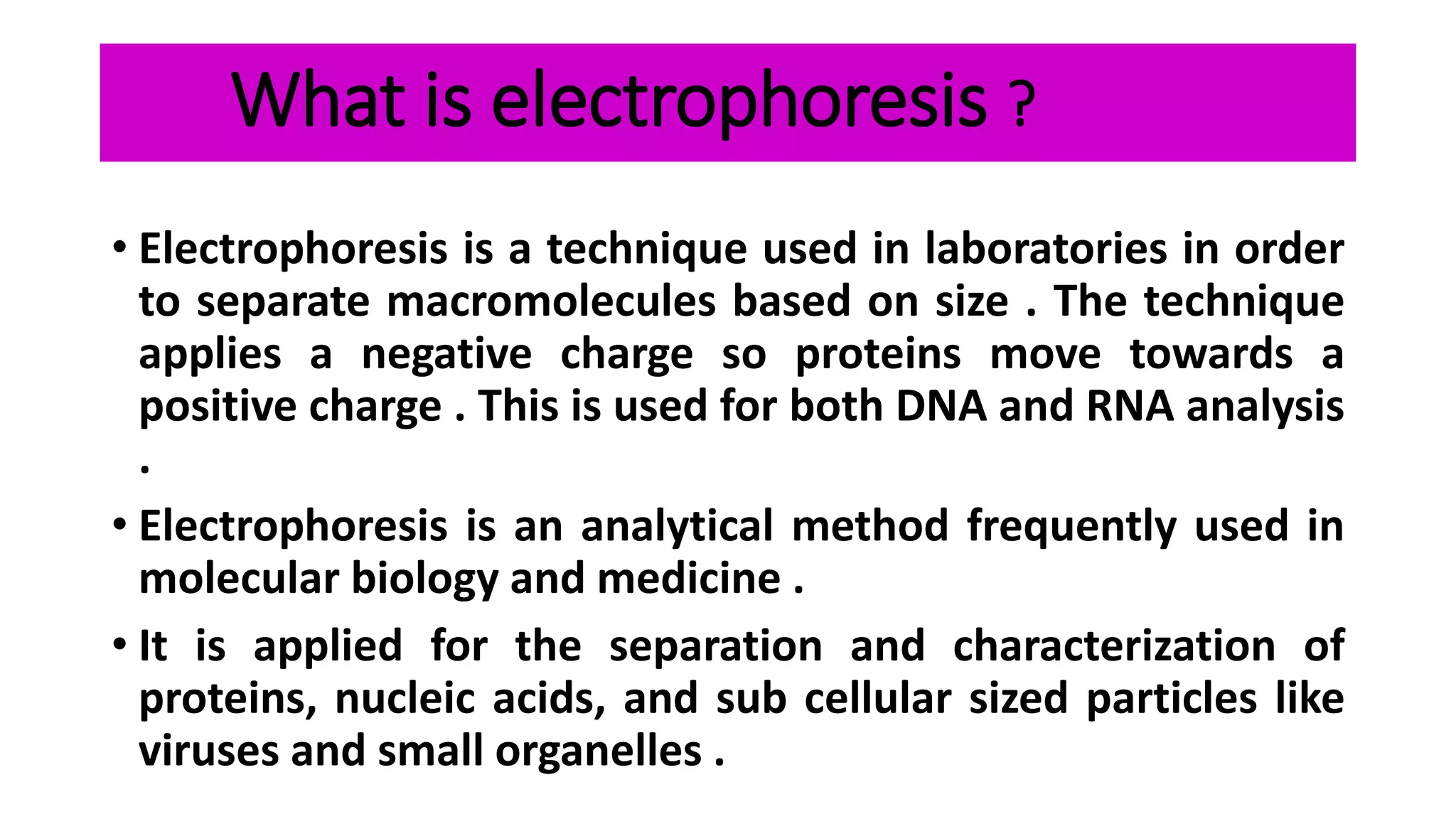 What is electrophoresis ?

• Electrophoresis is a technique used in laboratories in order to separate macromolecules based on size . The technique applies a negative charge so proteins move towards a positive charge . This is used for both DNA and RNA analysis .

• Electrophoresis is an analytical method frequently used in molecular biology and medicine .

• It is applied for the separation and characterization of proteins, nucleic acids, and sub cellular sized particles like viruses and small organelles .